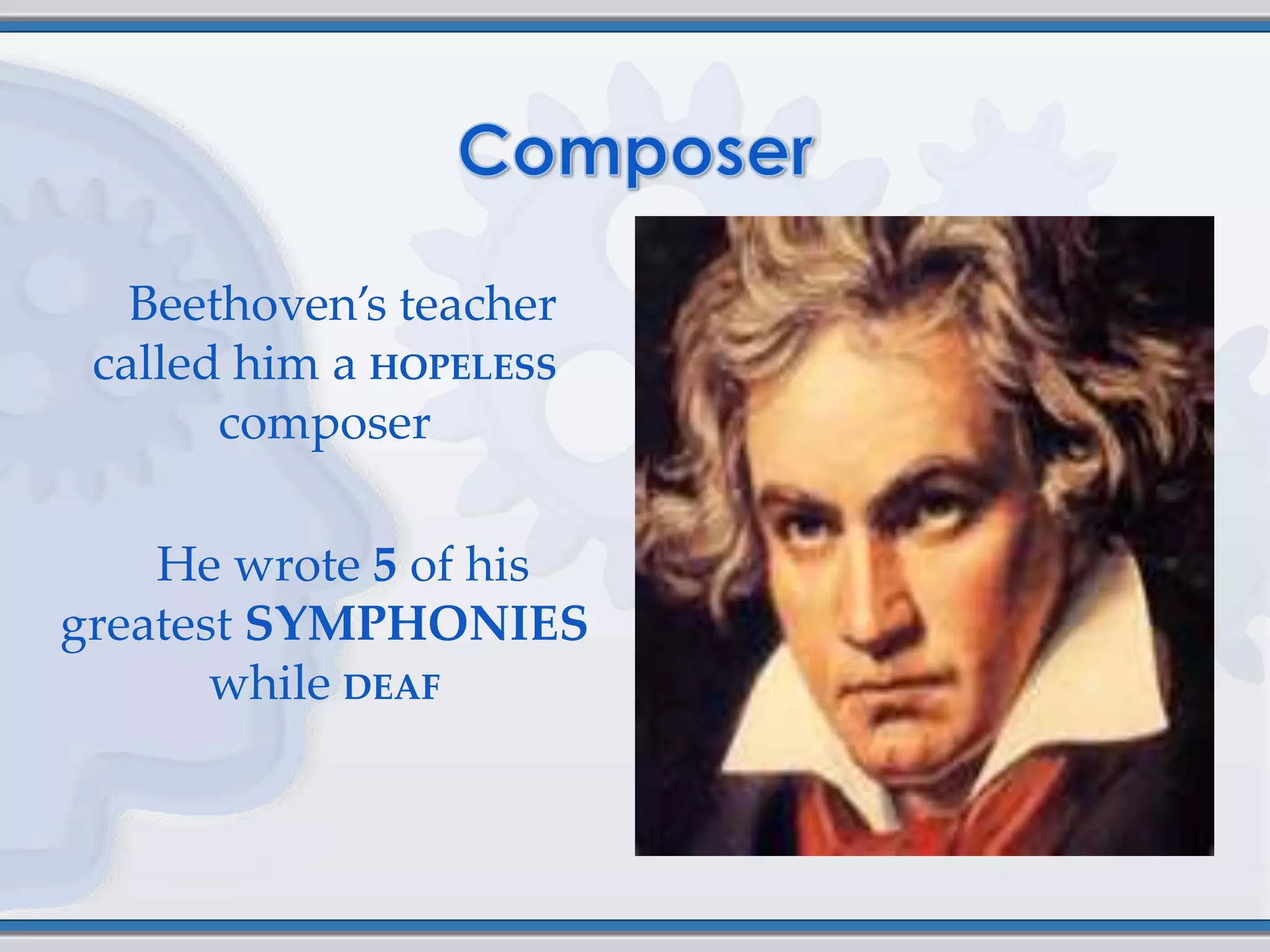 Composer

Beethoven's teacher called him a HOPELESS composer

He wrote 5 of his greatest SYMPHONIES while DEAF